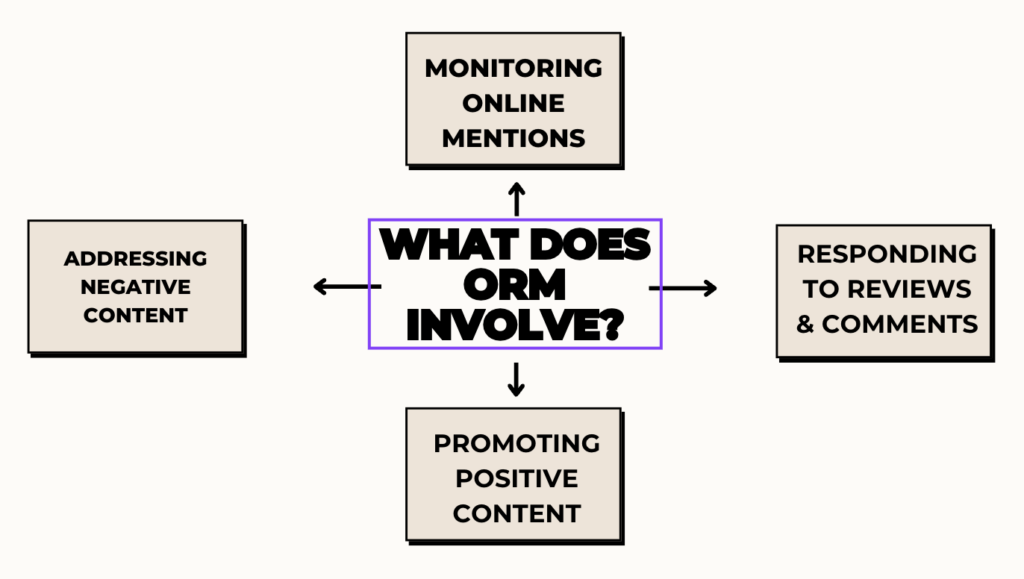 MONITORING ONLINE MENTIONS

ADDRESSING NEGATIVE CONTENT

WHAT DOES ORM INVOLVE?

RESPONDING TO REVIEWS & COMMENTS

PROMOTING POSITIVE CONTENT